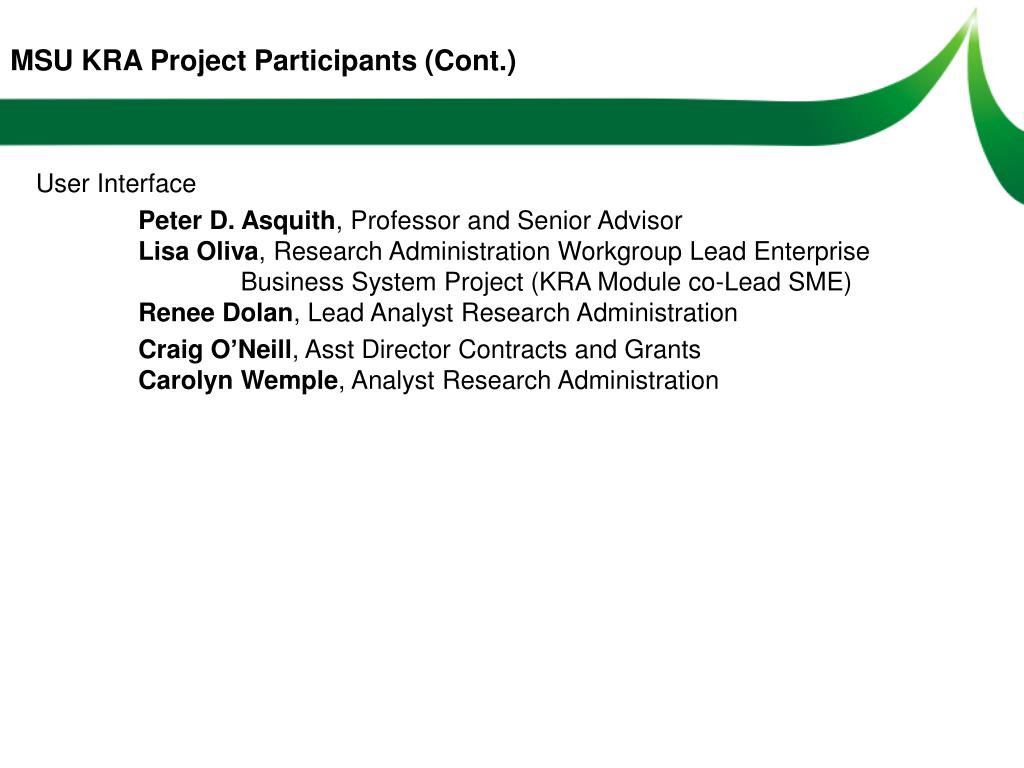 MSU KRA Project Participants (Cont.)

User Interface

Peter D. Asquith, Professor and Senior Advisor
Lisa Oliva, Research Administration Workgroup Lead Enterprise Business System Project (KRA Module co-Lead SME)
Renee Dolan, Lead Analyst Research Administration
Craig O’Neill, Asst Director Contracts and Grants
Carolyn Wemple, Analyst Research Administration